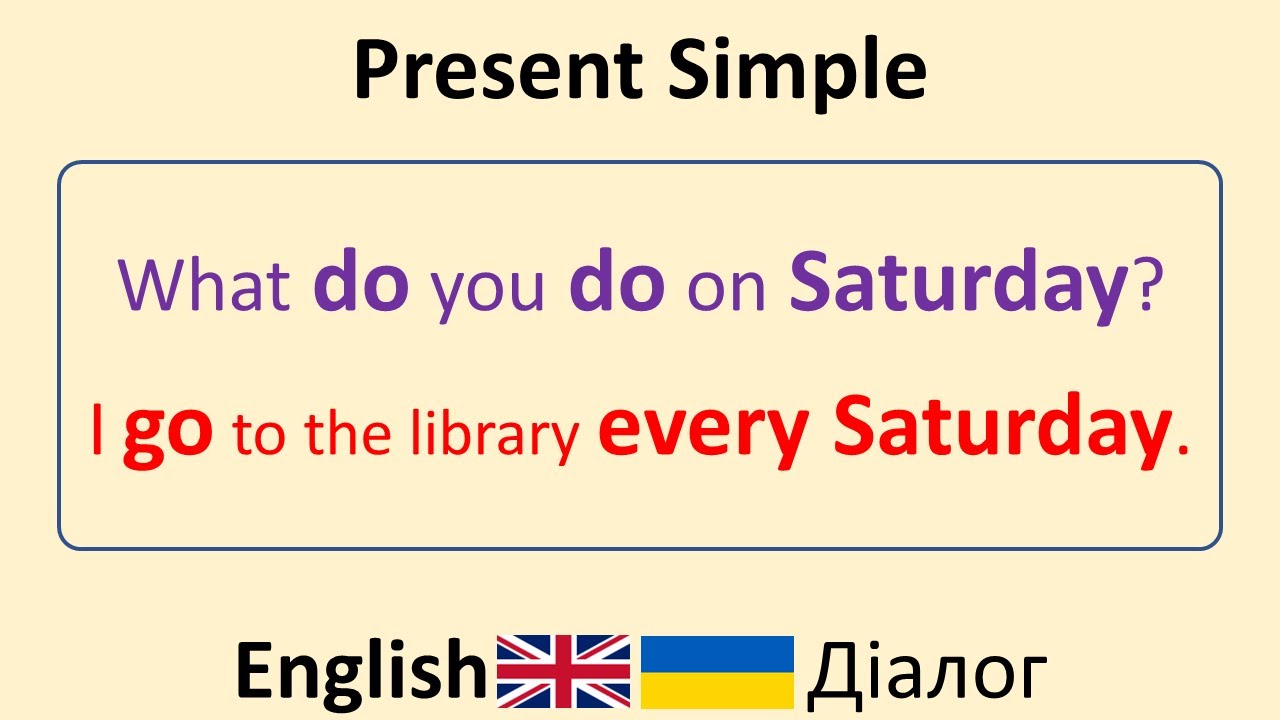 Present Simple

What do you do on Saturday?

I go to the library every Saturday.

English Діалог